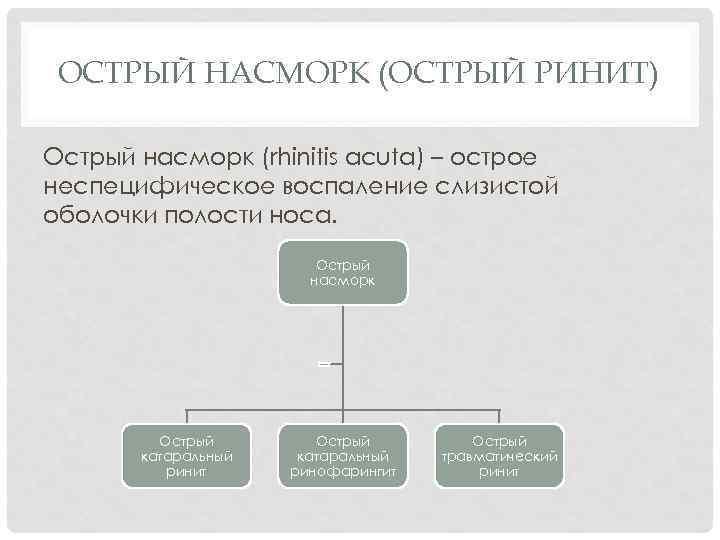 ОСТРЫЙ НАСМОРК (ОСТРЫЙ РИНИТ)

Острый насморк (rhinitis acuta) – острое неспецифическое воспаление слизистой оболочки полости носа.

Острый насморк

Острый катаральный ринит

Острый катаральный ринофарингит

Острый травматический ринит